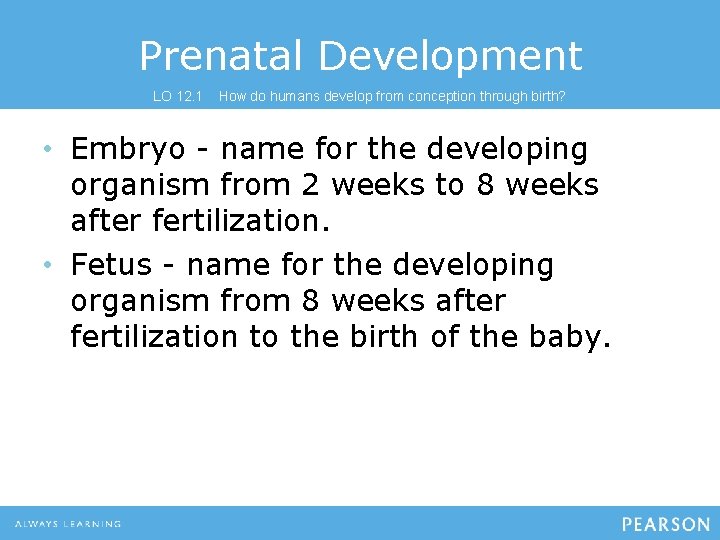 Prenatal Development

LO 12.1 How do humans develop from conception through birth?

• Embryo - name for the developing organism from 2 weeks to 8 weeks after fertilization.

• Fetus - name for the developing organism from 8 weeks after fertilization to the birth of the baby.

ALWAYS LEARNING

PEARSON